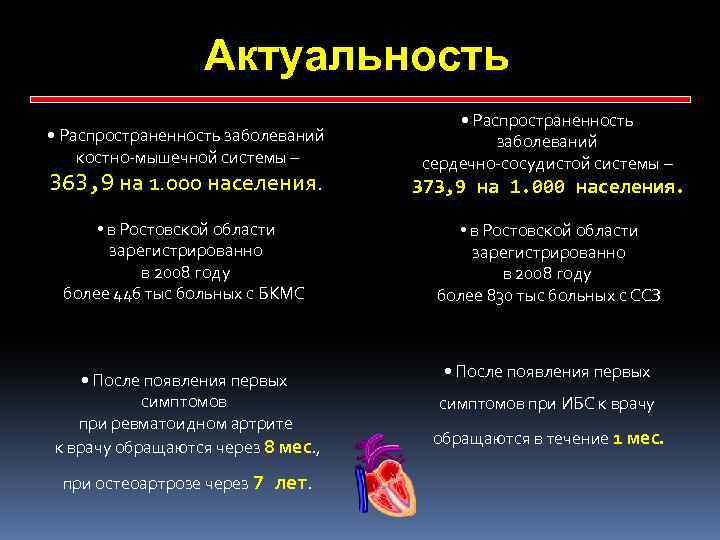 Актуальность

• Распространенность заболеваний костно-мышечной системы – 363,9 на 1.000 населения.

• в Ростовской области зарегистрированно в 2008 году более 446 тыс больных с БКМС

• После появления первых симптомов при ревматоидном артрите к врачу обращаются через 8 мес., при остеоартрозе через 7 лет.

• Распространенность заболеваний сердечно-сосудистой системы – 373,9 на 1.000 населения.

• в Ростовской области зарегистрированно в 2008 году более 830 тыс больных с ССЗ

• После появления первых симптомов при ИБС к врачу обращаются в течение 1 мес.